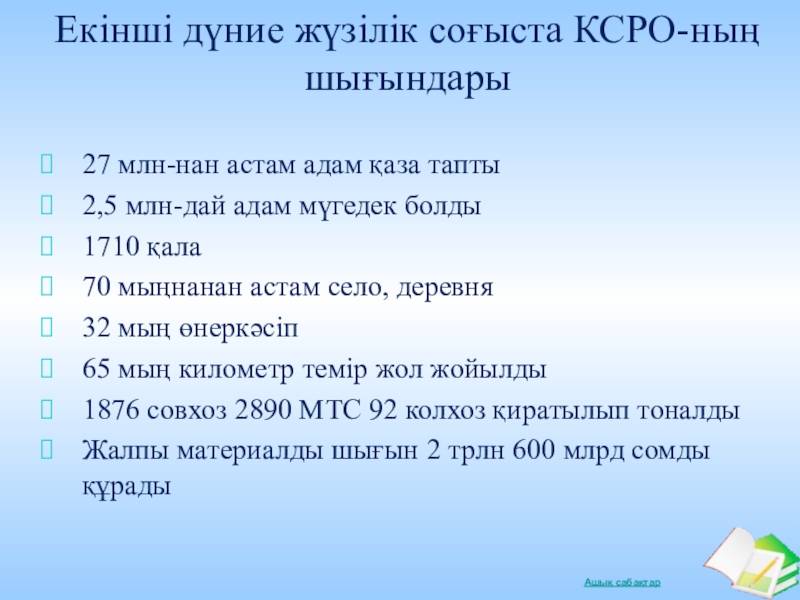 Екінші дүние жүзілік соғыста КСРО-ның шығындары

27 млн-нан астам адам қаза тапты

2,5 млн-дай адам мүгедек болды

1710 қала

70 мыңнанан астам село, деревня

32 мың өнеркәсіп

65 мың километр темір жол жойылды

1876 совхоз 2890 МТС 92 колхоз қиратылып тоналды

Жалпы материалды шығын 2 трлн 600 млрд сомды құрады

Ашық сабақтар